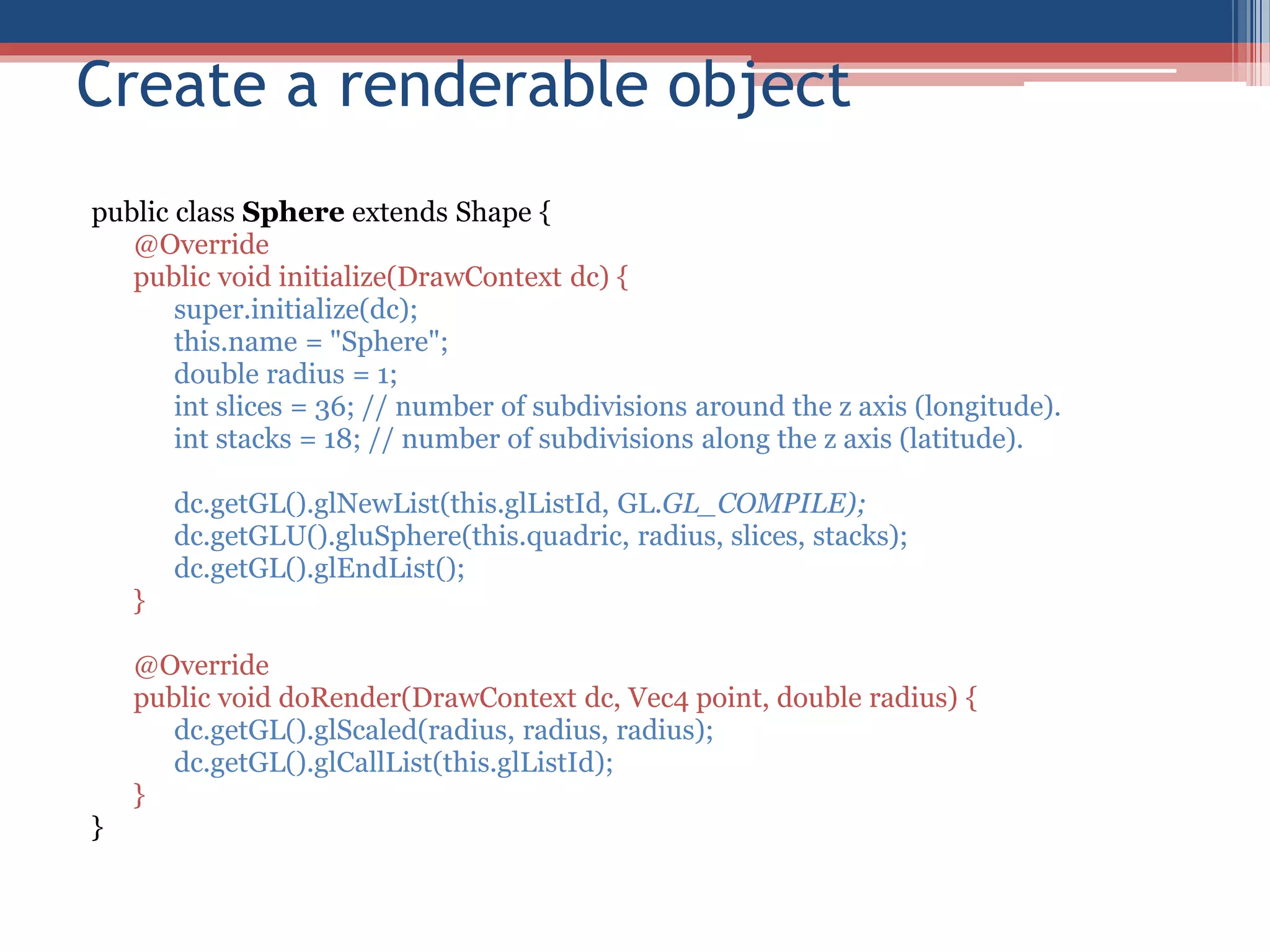 Create a renderable object

public class Sphere extends Shape {
@Override
public void initialize(DrawContext dc) {
super.initialize(dc);
this.name = "Sphere";
double radius = 1;
int slices = 36; // number of subdivisions around the z axis (longitude).
int stacks = 18; // number of subdivisions along the z axis (latitude).

dc.getGL().glNewList(this.glListId, GL.GL_COMPILE);
dc.getGLU().gluSphere(this.quadric, radius, slices, stacks);
dc.getGL().glEndList();
}

@Override
public void doRender(DrawContext dc, Vec4 point, double radius) {
dc.getGL().glScaled(radius, radius, radius);
dc.getGL().glCallList(this.glListId);
}
}